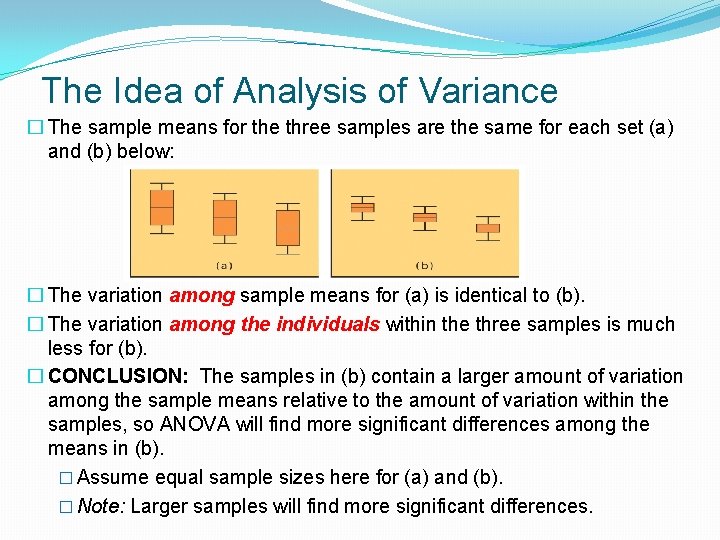 The Idea of Analysis of Variance

□ The sample means for the three samples are the same for each set (a) and (b) below:

(a)

(b)

□ The variation among sample means for (a) is identical to (b).

□ The variation among the individuals within the three samples is much less for (b).

□ CONCLUSION: The samples in (b) contain a larger amount of variation among the sample means relative to the amount of variation within the samples, so ANOVA will find more significant differences among the means in (b).

□ Assume equal sample sizes here for (a) and (b).

□ Note: Larger samples will find more significant differences.